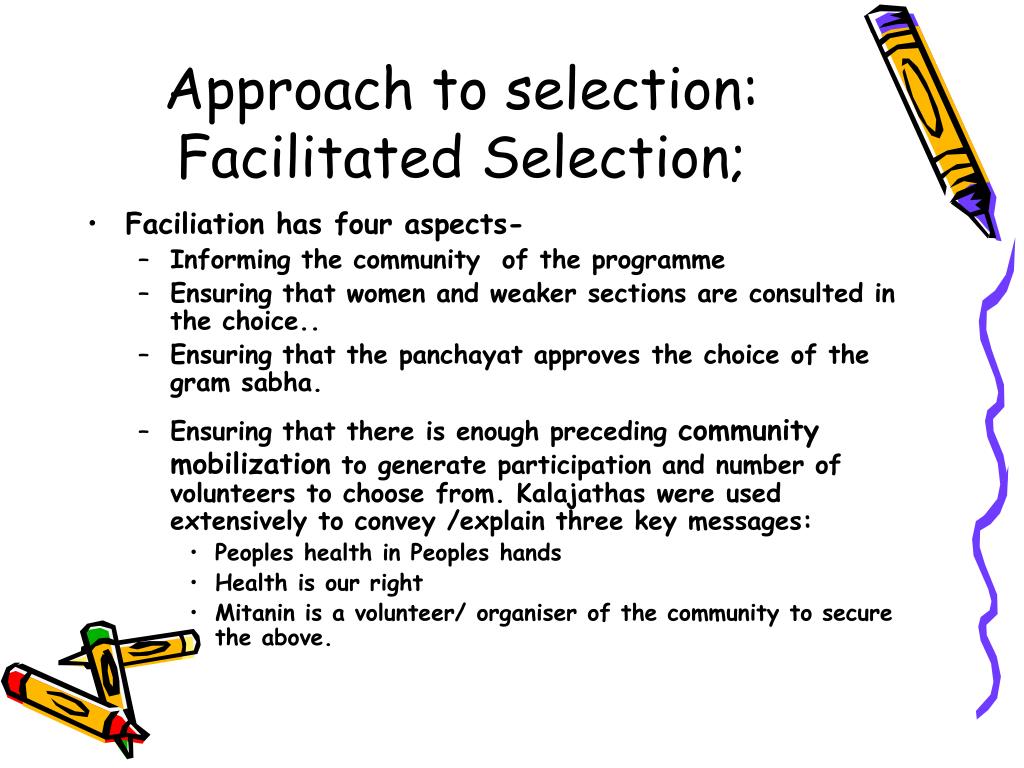 Approach to selection: Facilitated Selection;

• Faciliation has four aspects-
– Informing the community of the programme
– Ensuring that women and weaker sections are consulted in the choice..
– Ensuring that the panchayat approves the choice of the gram sabha.
– Ensuring that there is enough preceding community mobilization to generate participation and number of volunteers to choose from. Kalajathas were used extensively to convey /explain three key messages:
• Peoples health in Peoples hands
• Health is our right
• Mitanin is a volunteer/ organiser of the community to secure the above.